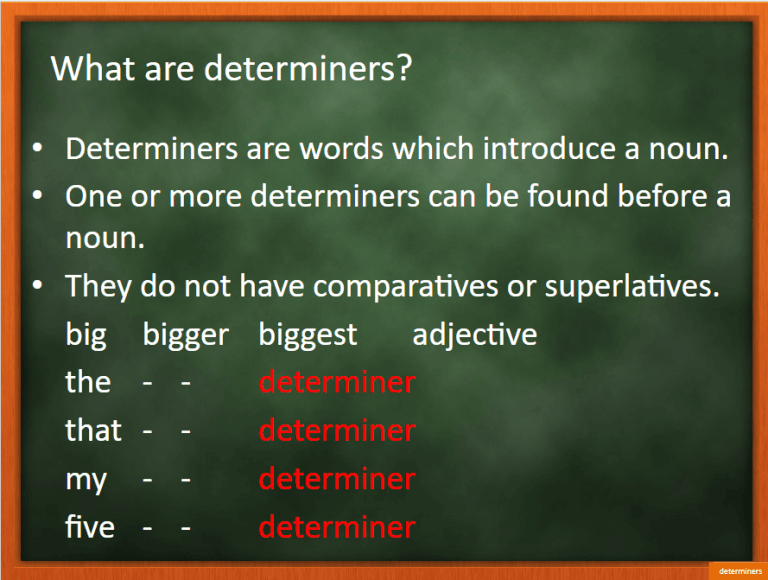 What are determiners?

• Determiners are words which introduce a noun.
• One or more determiners can be found before a noun.
• They do not have comparatives or superlatives.

big bigger biggest adjective
the - - determiner
that - - determiner
my - - determiner
five - - determiner

determiners